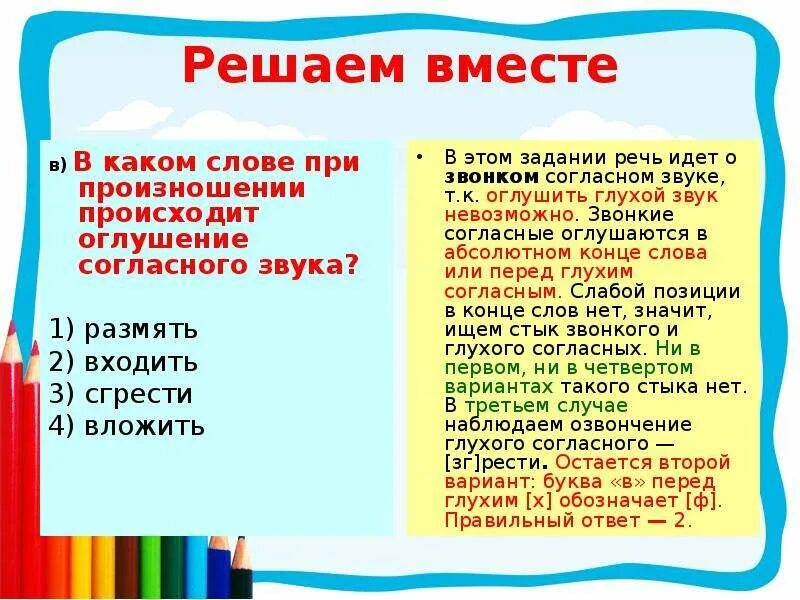 Решаем вместе

в) В каком слове при произношении происходит оглушение согласного звука?

1) размять
2) входить
3) сгрести
4) вложить

• В этом задании речь идет о звонком согласном звуке, т.к. оглушить глухой звук невозможно. Звонкие согласные оглушаются в абсолютном конце слова или перед глухим согласным. Слабой позиции в конце слов нет, значит, ищем стык звонкого и глухого согласных. Ни в первом, ни в четвертом вариантах такого стыка нет. В третьем случае наблюдаем озвончение глухого согласного — [зг]рести. Остается второй вариант: буква «в» перед глухим [х] обозначает [ф]. Правильный ответ — 2.